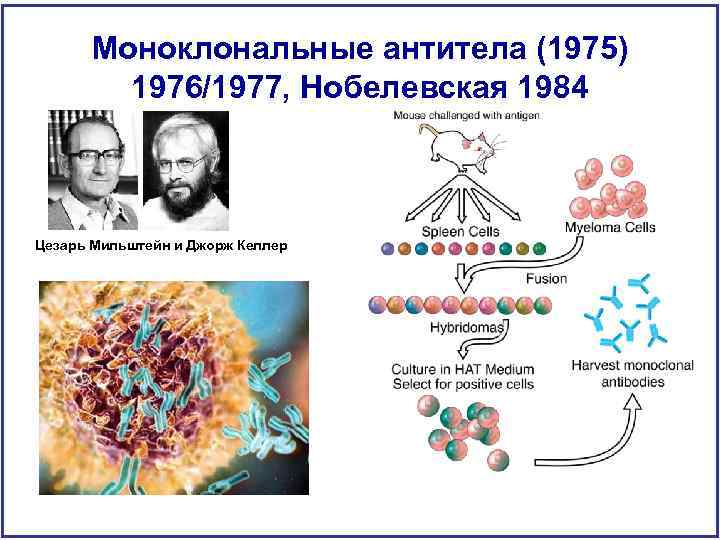 Моноклональные антитела (1975) 1976/1977, Нобелевская 1984

Цезарь Мильштейн и Джорж Келлер

Mouse challanged with antigen

Spleen Cells

Myeloma Cells

Fusion

Hybridomas

Culture in HAT Medium
Select for positive cells

Harvest monoclonal antibodies